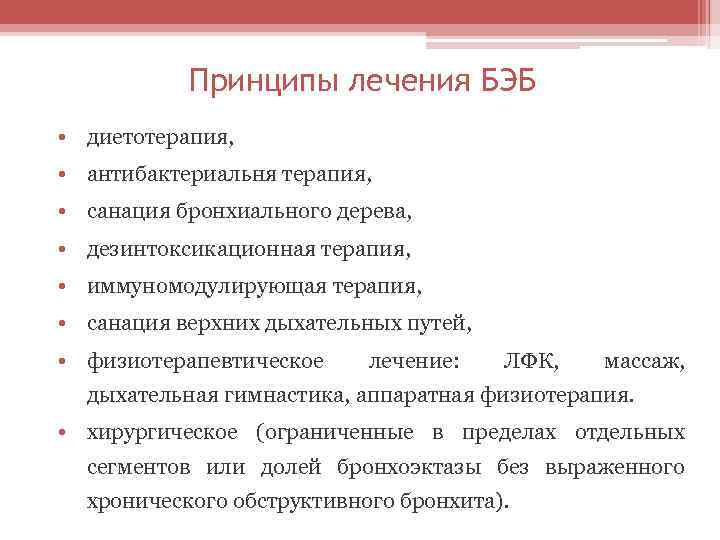 Принципы лечения БЭБ

• диетотерапия,
• антибактериальня терапия,
• санация бронхиального дерева,
• дезинтоксикационная терапия,
• иммуномодулирующая терапия,
• санация верхних дыхательных путей,
• физиотерапевтическое лечение: ЛФК, массаж, дыхательная гимнастика, аппаратная физиотерапия.
• хирургическое (ограниченные в пределах отдельных сегментов или долей бронхоэктазы без выраженного хронического обструктивного бронхита).